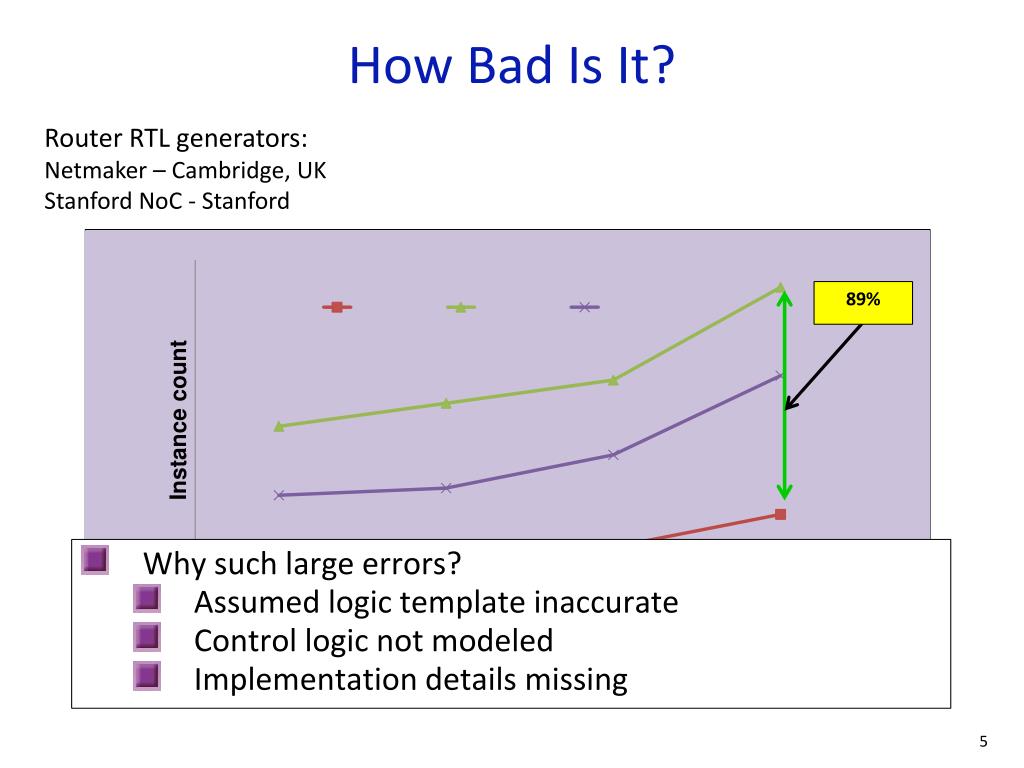 How Bad Is It?

Router RTL generators:
Netmaker – Cambridge, UK
Stanford NoC - Stanford

Instance count

89%

Why such large errors?
Assumed logic template inaccurate
Control logic not modeled
Implementation details missing

5